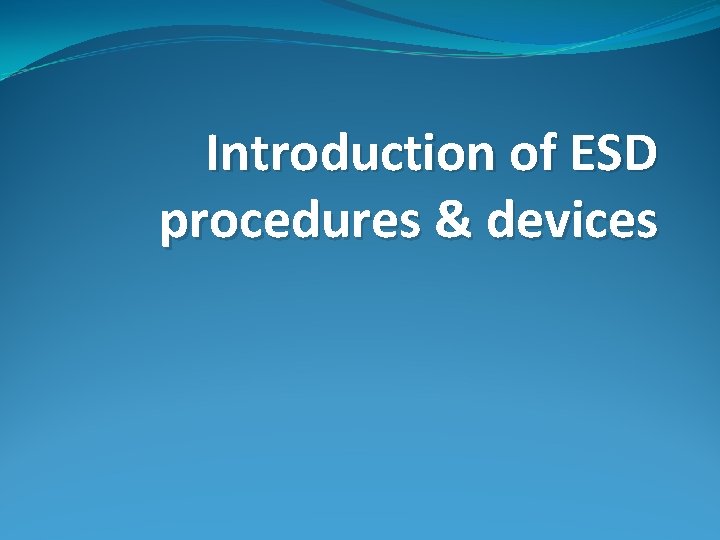 Introduction of ESD procedures & devices